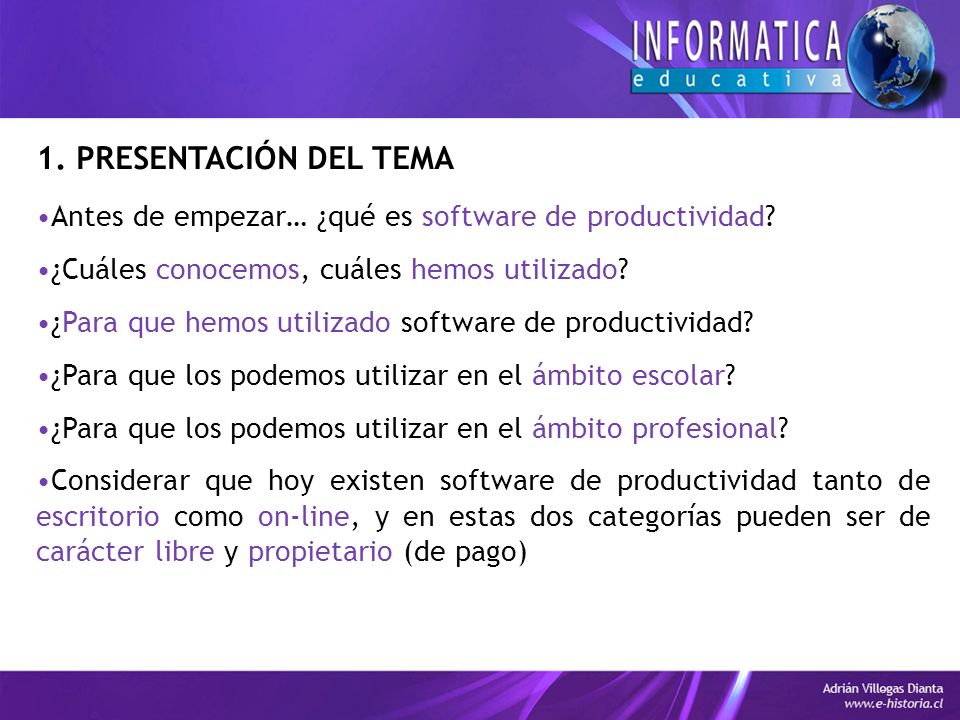 INFORMATICA
educativa

1. PRESENTACIÓN DEL TEMA

•Antes de empezar… ¿qué es software de productividad?

•¿Cuáles conocemos, cuáles hemos utilizado?

•¿Para que hemos utilizado software de productividad?

•¿Para que los podemos utilizar en el ámbito escolar?

•¿Para que los podemos utilizar en el ámbito profesional?

•Considerar que hoy existen software de productividad tanto de escritorio como on-line, y en estas dos categorías pueden ser de carácter libre y propietario (de pago)

Adrián Villegas Dianta
www.e-historia.cl